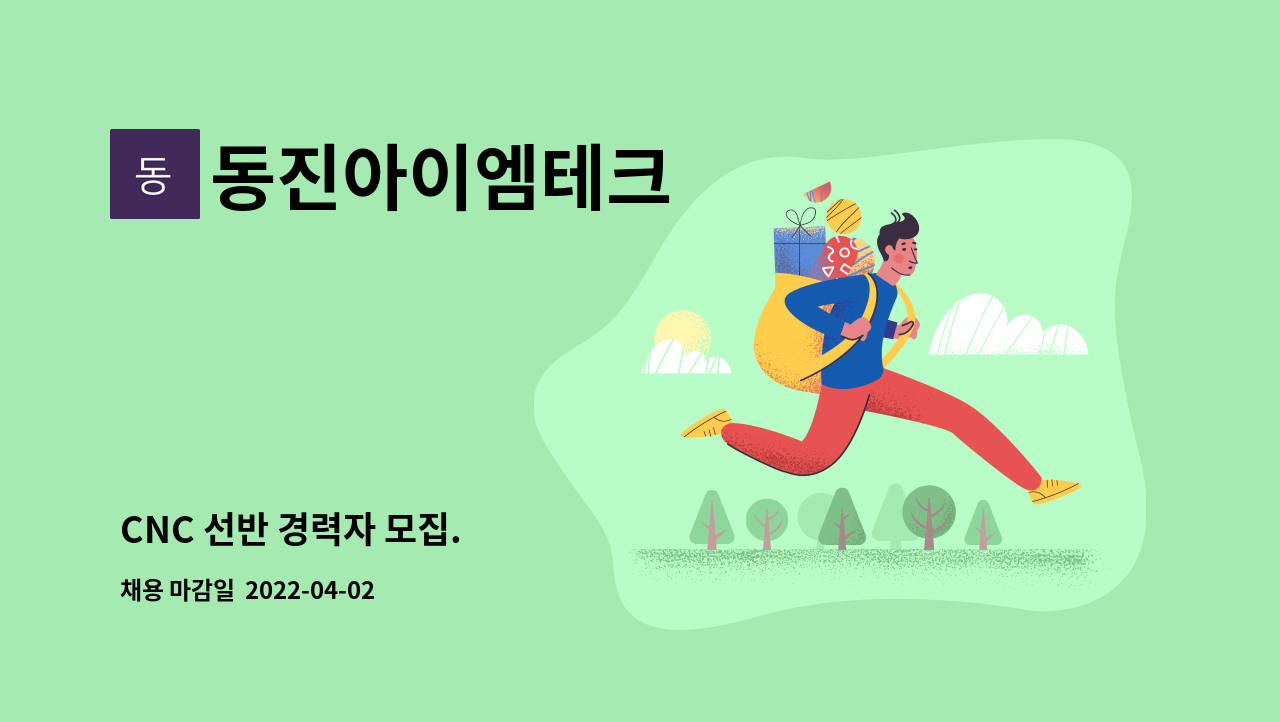 동

동진아이엠테크

CNC 선반 경력자 모집.

채용 마감일 2022-04-02